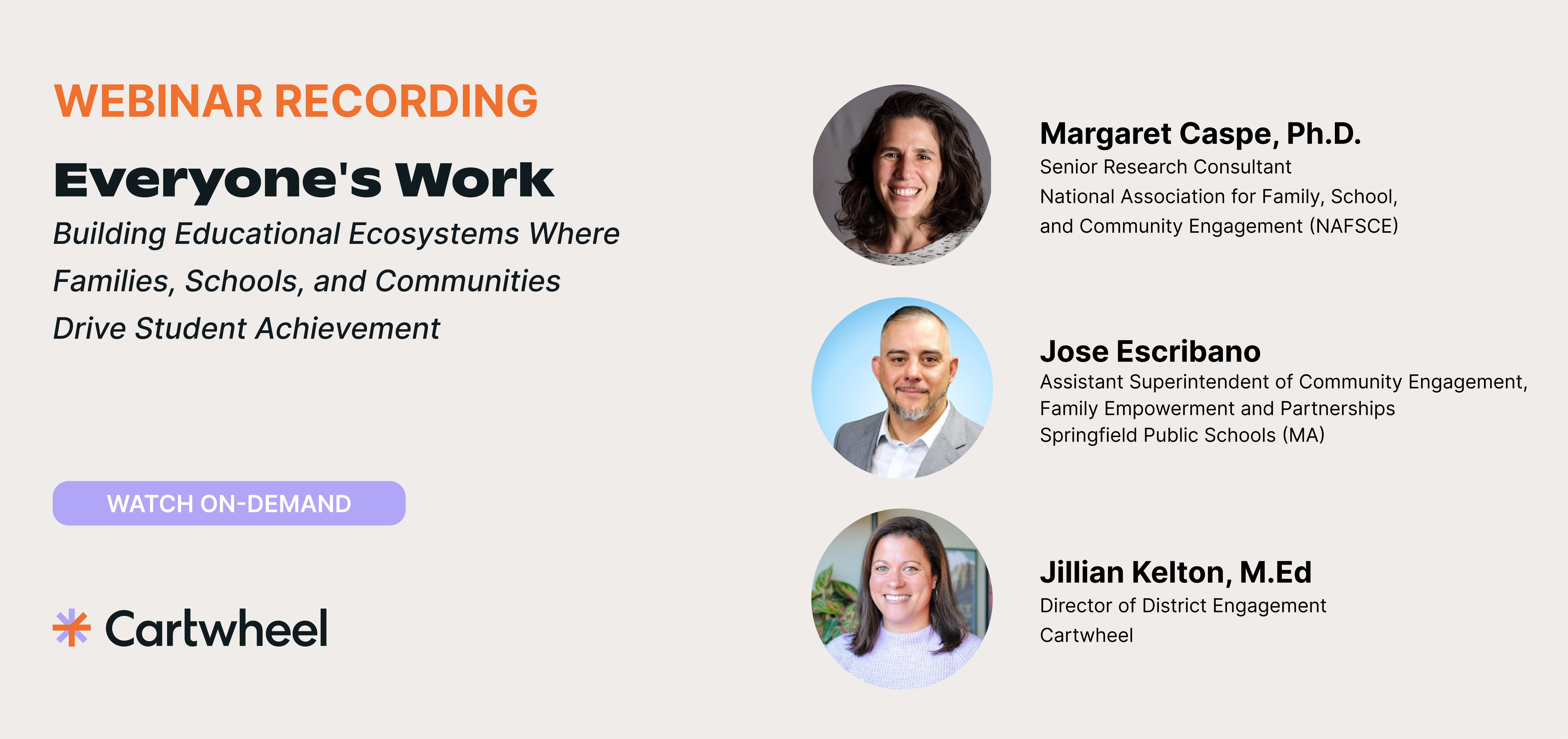 WEBINAR RECORDING

Everyone's Work

Building Educational Ecosystems Where Families, Schools, and Communities Drive Student Achievement

WATCH ON-DEMAND

Cartwheel

Margaret Caspe, Ph.D.
Senior Research Consultant
National Association for Family, School, and Community Engagement (NAFSCE)

Jose Escribano
Assistant Superintendent of Community Engagement, Family Empowerment and Partnerships
Springfield Public Schools (MA)

Jillian Kelton, M.Ed
Director of District Engagement
Cartwheel